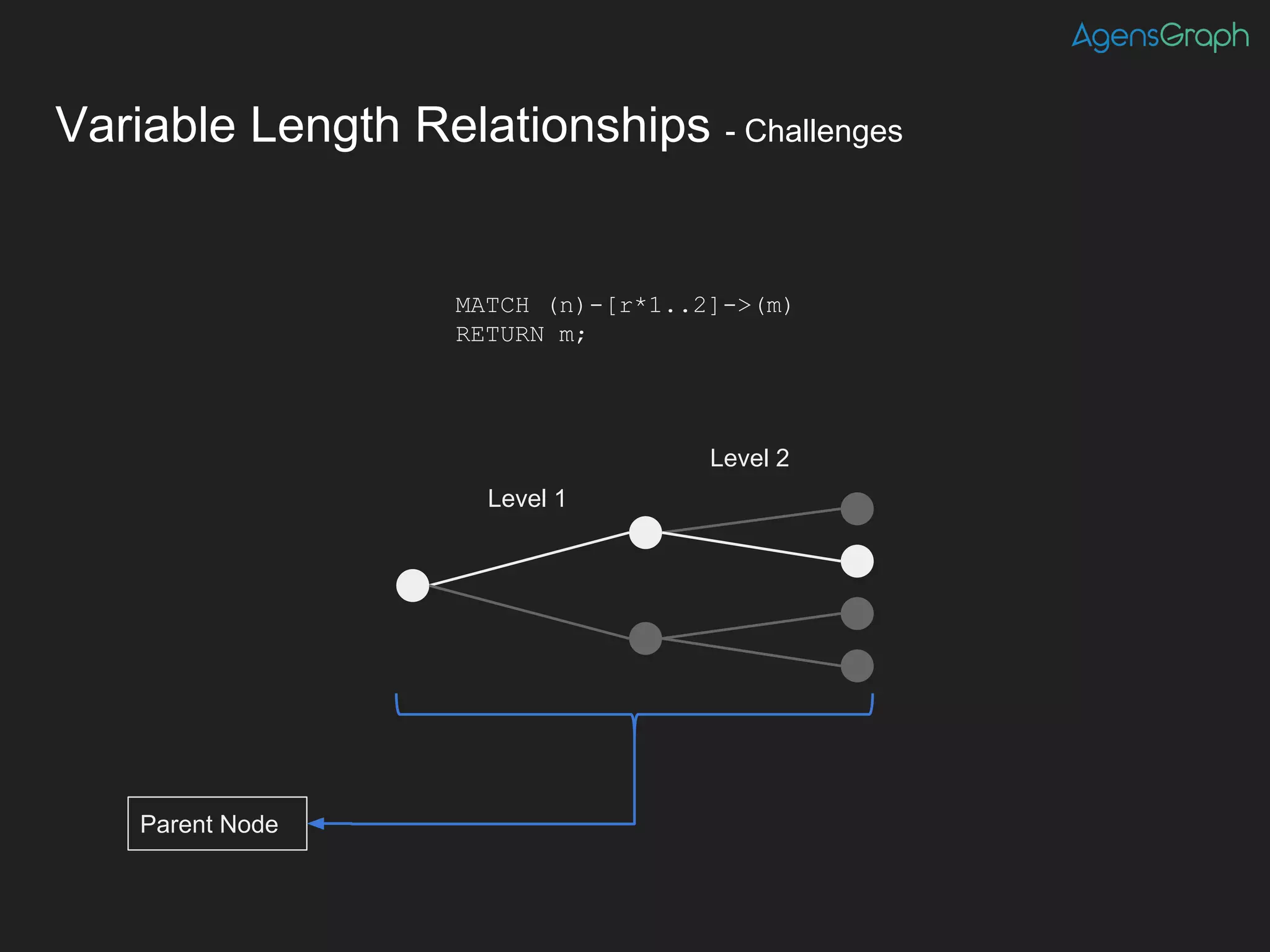 AgensGraph

Variable Length Relationships - Challenges

MATCH (n)-[r*1..2]->(m)
RETURN m;

Level 2

Level 1

Parent Node